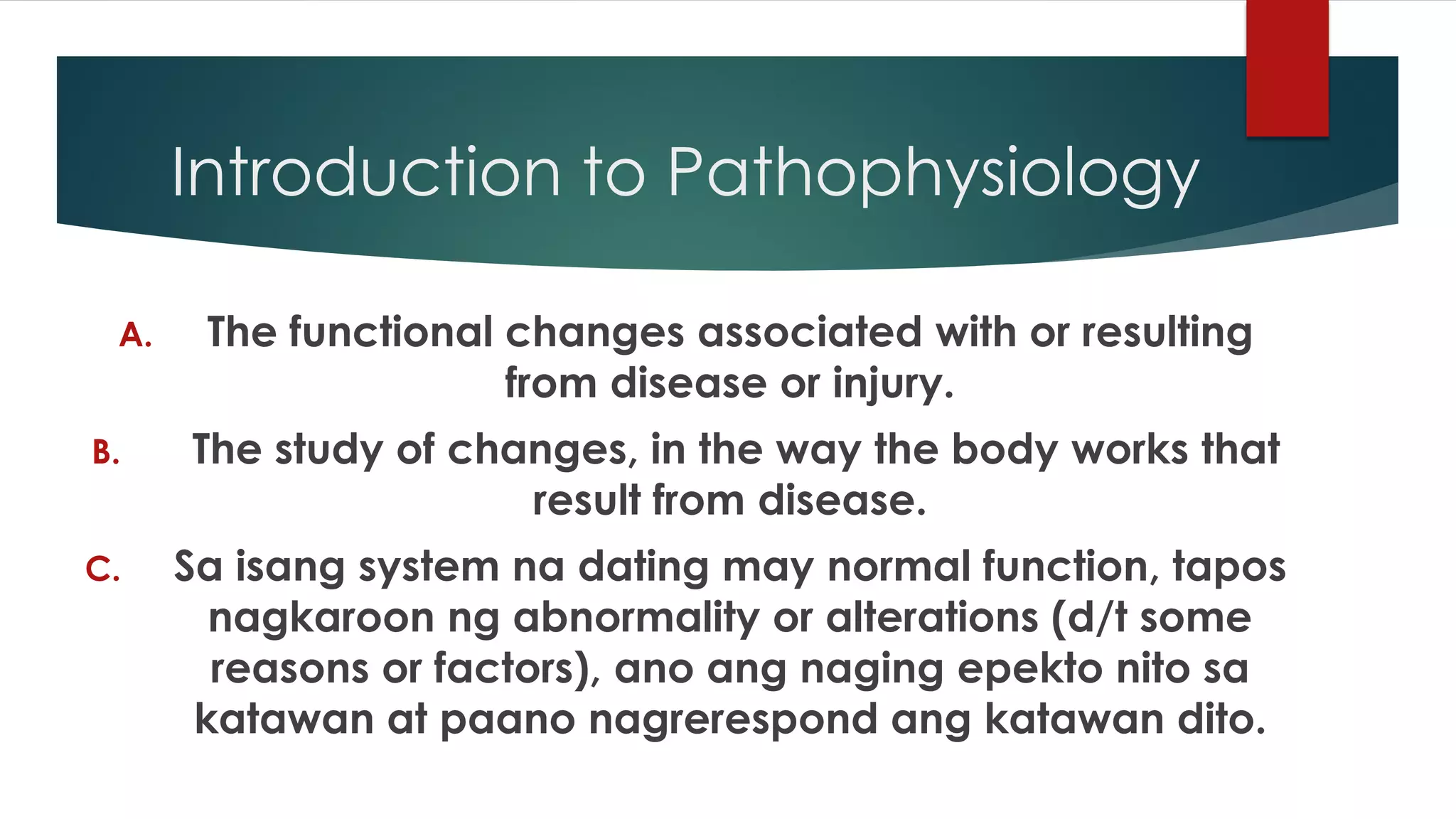 Introduction to Pathophysiology

A. The functional changes associated with or resulting from disease or injury.

B. The study of changes, in the way the body works that result from disease.

C. Sa isang system na dating may normal function, tapos nagkaroon ng abnormality or alterations (d/t some reasons or factors), ano ang naging epekto nito sa katawan at paano nagrerespond ang katawan dito.